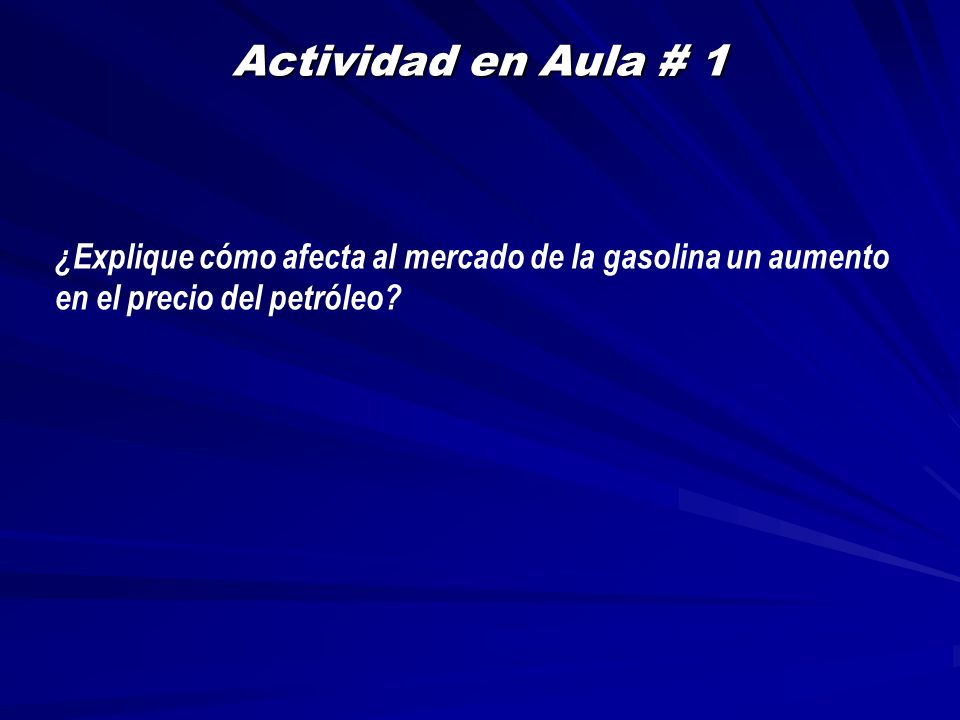 Actividad en Aula # 1

¿Explique cómo afecta al mercado de la gasolina un aumento en el precio del petróleo?